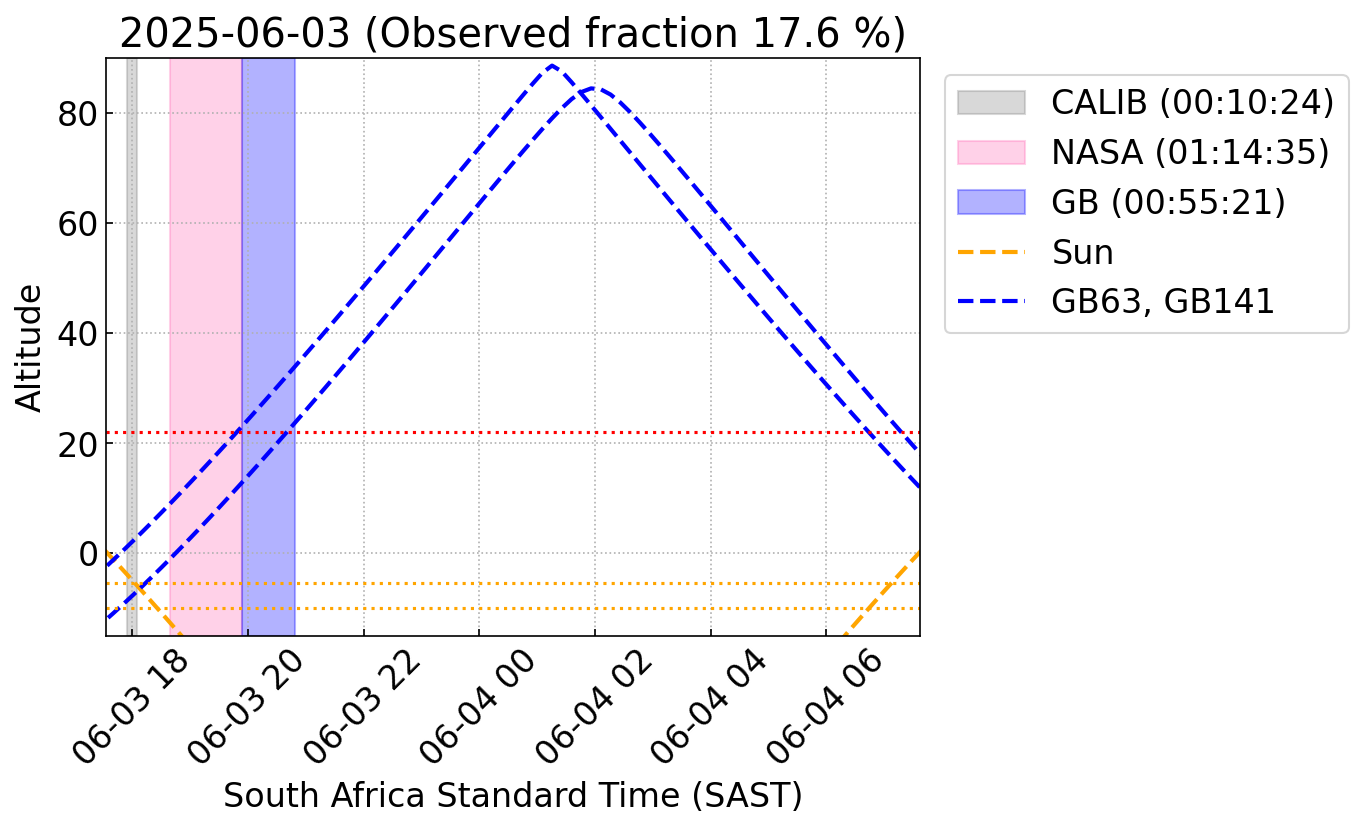 2025-06-03 (Observed fraction 17.6 %)

Altitude

80
60
40
20
0

06-03 18
06-03 20
06-03 22
06-04 00
06-04 02
06-04 04
06-04 06

South Africa Standard Time (SAST)

CALIB (00:10:24)
NASA (01:14:35)
GB (00:55:21)
Sun
GB63, GB141